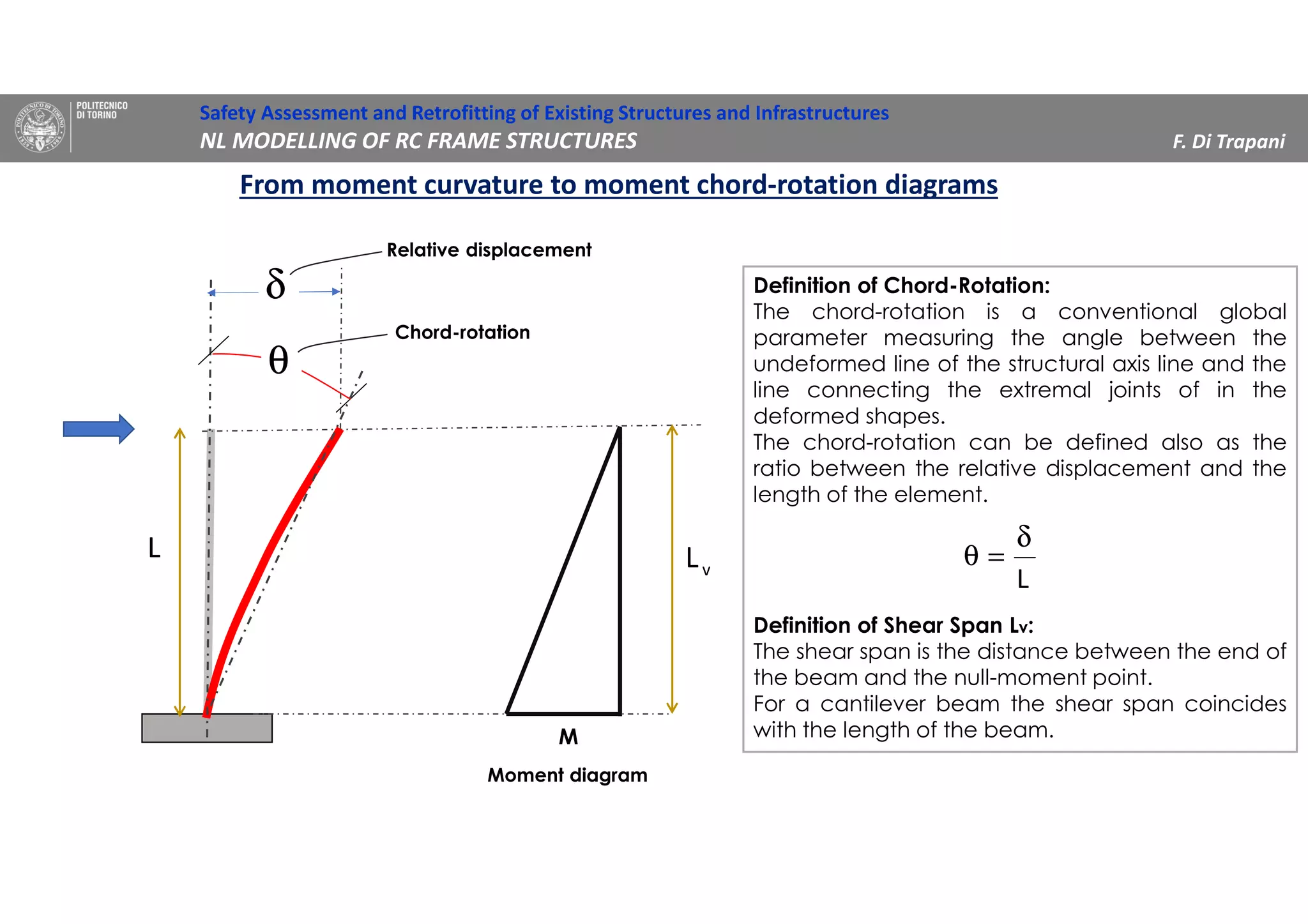 POLITECNICO DI TORINO

Safety Assessment and Retrofitting of Existing Structures and Infrastructures
NL MODELLING OF RC FRAME STRUCTURES

F. Di Trapani

From moment curvature to moment chord-rotation diagrams

Relative displacement

$\delta$

Chord-rotation

$\theta$

L

$L_v$

M

Moment diagram

Definition of Chord-Rotation:
The chord-rotation is a conventional global parameter measuring the angle between the undeformed line of the structural axis line and the line connecting the extremal joints of in the deformed shapes.
The chord-rotation can be defined also as the ratio between the relative displacement and the length of the element.

$\theta = \frac{\delta}{L}$

Definition of Shear Span Lv:
The shear span is the distance between the end of the beam and the null-moment point.
For a cantilever beam the shear span coincides with the length of the beam.